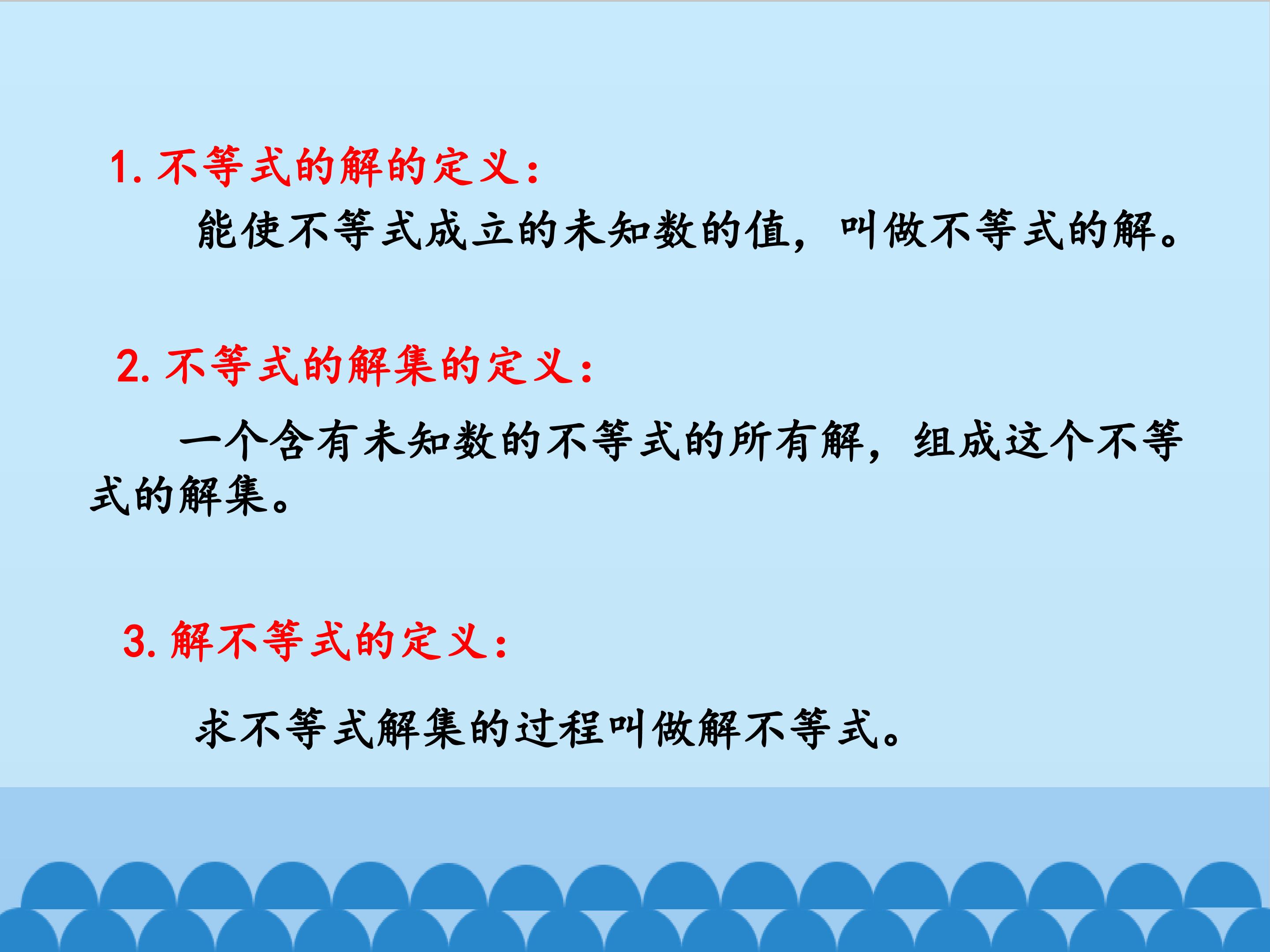 1. 不等式的解的定义：

能使不等式成立的未知数的值，叫做不等式的解。

2. 不等式的解集的定义：

一个含有未知数的不等式的所有解，组成这个不等式的解集。

3. 解不等式的定义：

求不等式解集的过程叫做解不等式。